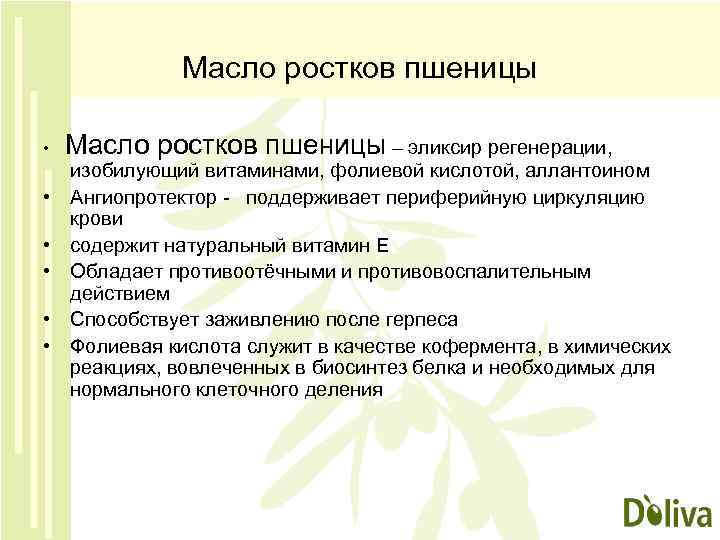 Масло ростков пшеницы

• Масло ростков пшеницы – эликсир регенерации, изобилующий витаминами, фолиевой кислотой, аллантоином
• Ангиопротектор - поддерживает периферийную циркуляцию крови
• содержит натуральный витамин Е
• Обладает противоотёчными и противовоспалительным действием
• Способствует заживлению после герпеса
• Фолиевая кислота служит в качестве кофермента, в химических реакциях, вовлеченных в биосинтез белка и необходимых для нормального клеточного деления

Doliva